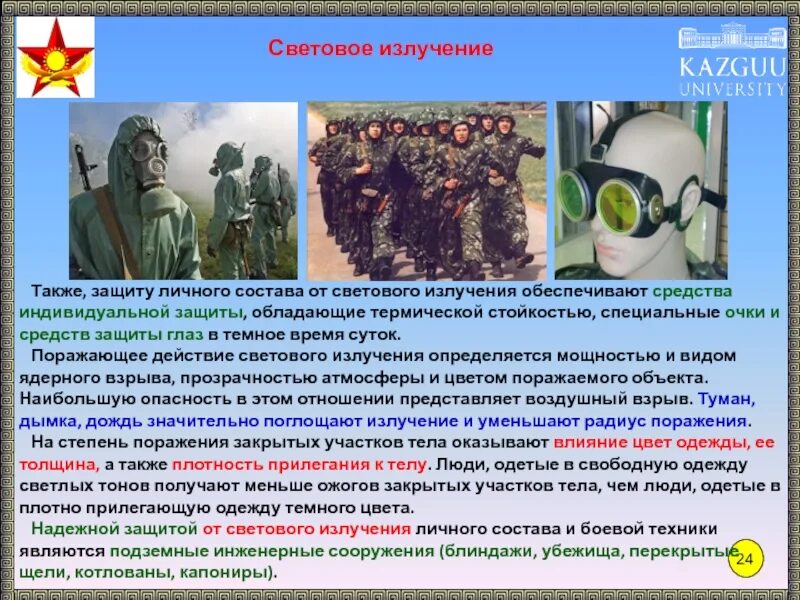 Световое излучение

KAZGUU UNIVERSITY

Также, защиту личного состава от светового излучения обеспечивают средства индивидуальной защиты, обладающие термической стойкостью, специальные очки и средств защиты глаз в темное время суток.

Поражающее действие светового излучения определяется мощностью и видом ядерного взрыва, прозрачностью атмосферы и цветом поражаемого объекта. Наибольшую опасность в этом отношении представляет воздушный взрыв. Туман, дымка, дождь значительно поглощают излучение и уменьшают радиус поражения.

На степень поражения закрытых участков тела оказывают влияние цвет одежды, ее толщина, а также плотность прилегания к телу. Люди, одетые в свободную одежду светлых тонов получают меньше ожогов закрытых участков тела, чем люди, одетые в плотно прилегающую одежду темного цвета.

Надежной защитой от светового излучения личного состава и боевой техники являются подземные инженерные сооружения (блиндажи, убежища, перекрытые щели, котлованы, капониры).

24